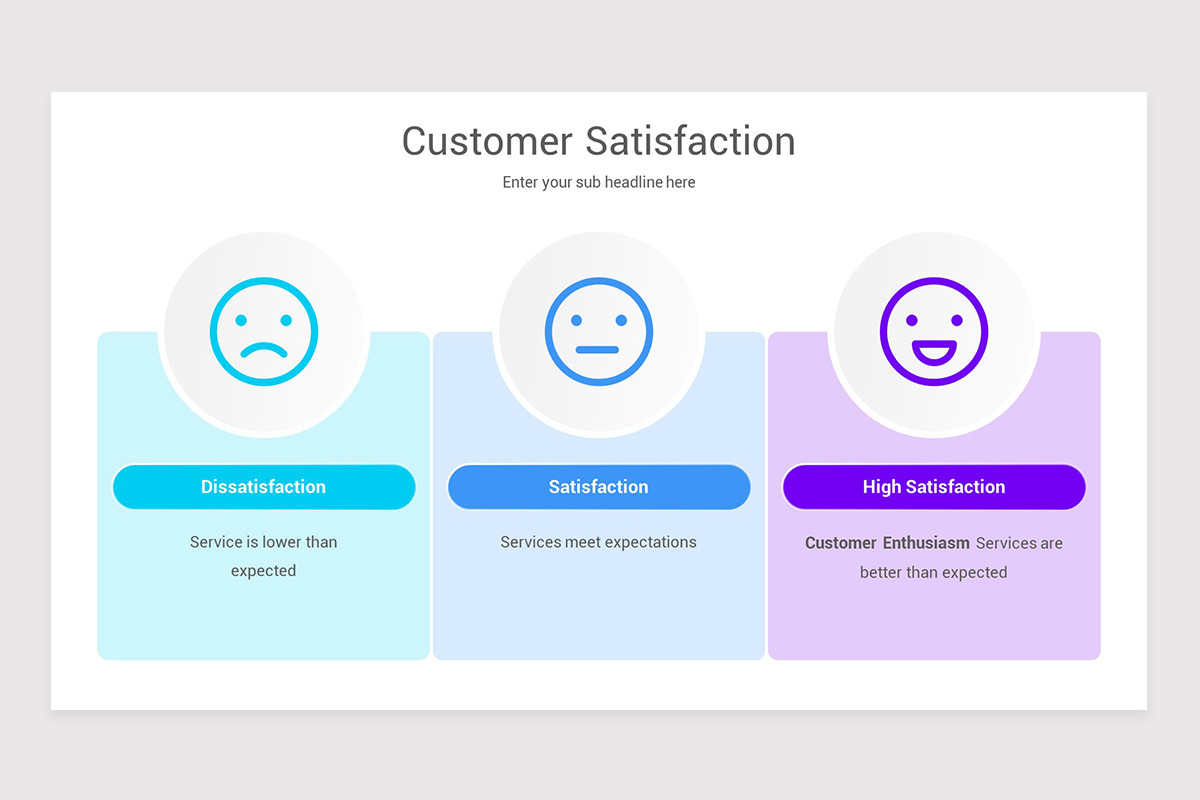 Customer Satisfaction

Enter your sub headline here

Dissatisfaction

Service is lower than expected

Satisfaction

Services meet expectations

High Satisfaction

Customer Enthusiasm Services are better than expected